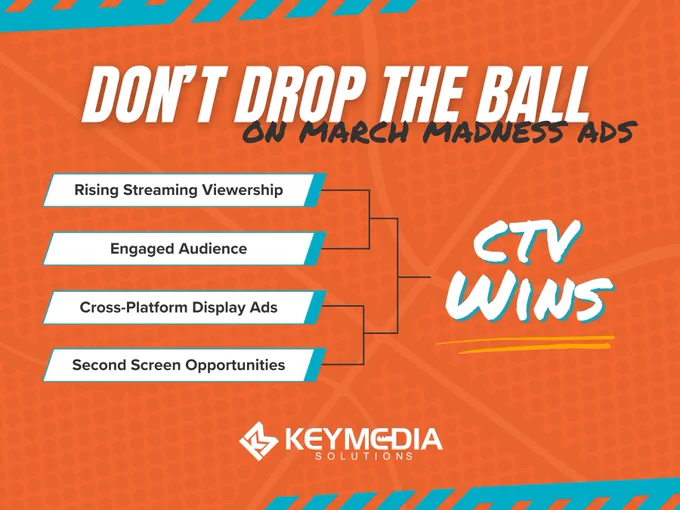 DON'T DROP THE BALL
ON MARCH MADNESS ADS

Rising Streaming Viewership

Engaged Audience

Cross-Platform Display Ads

Second Screen Opportunities

CTV WINS

KEYMEDIA
SOLUTIONS